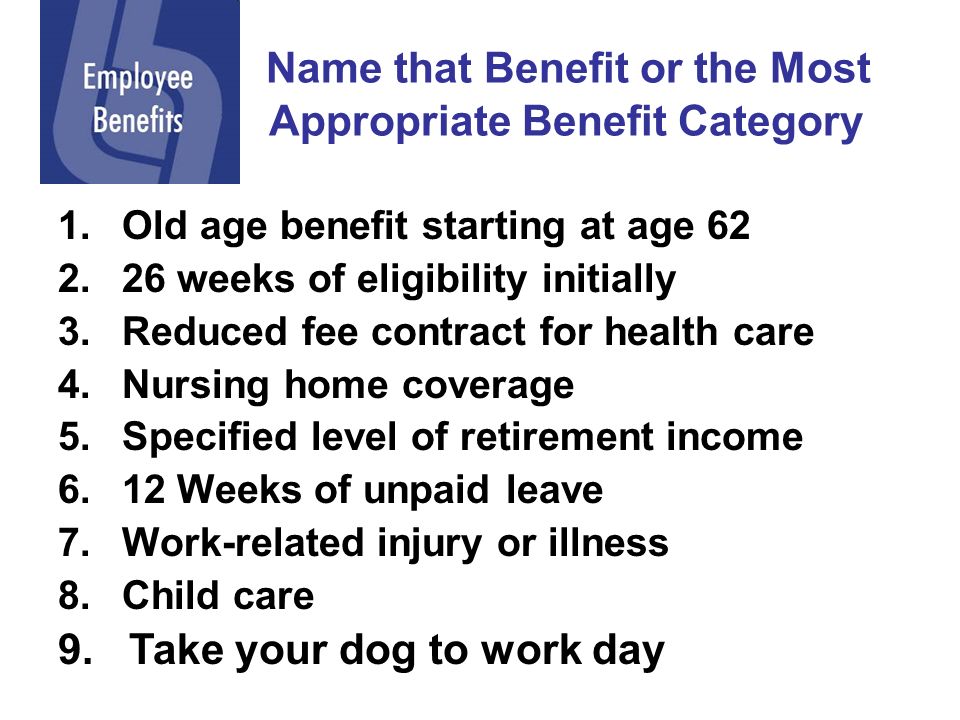 Employee Benefits

Name that Benefit or the Most Appropriate Benefit Category

1. Old age benefit starting at age 62
2. 26 weeks of eligibility initially
3. Reduced fee contract for health care
4. Nursing home coverage
5. Specified level of retirement income
6. 12 Weeks of unpaid leave
7. Work-related injury or illness
8. Child care
9. Take your dog to work day